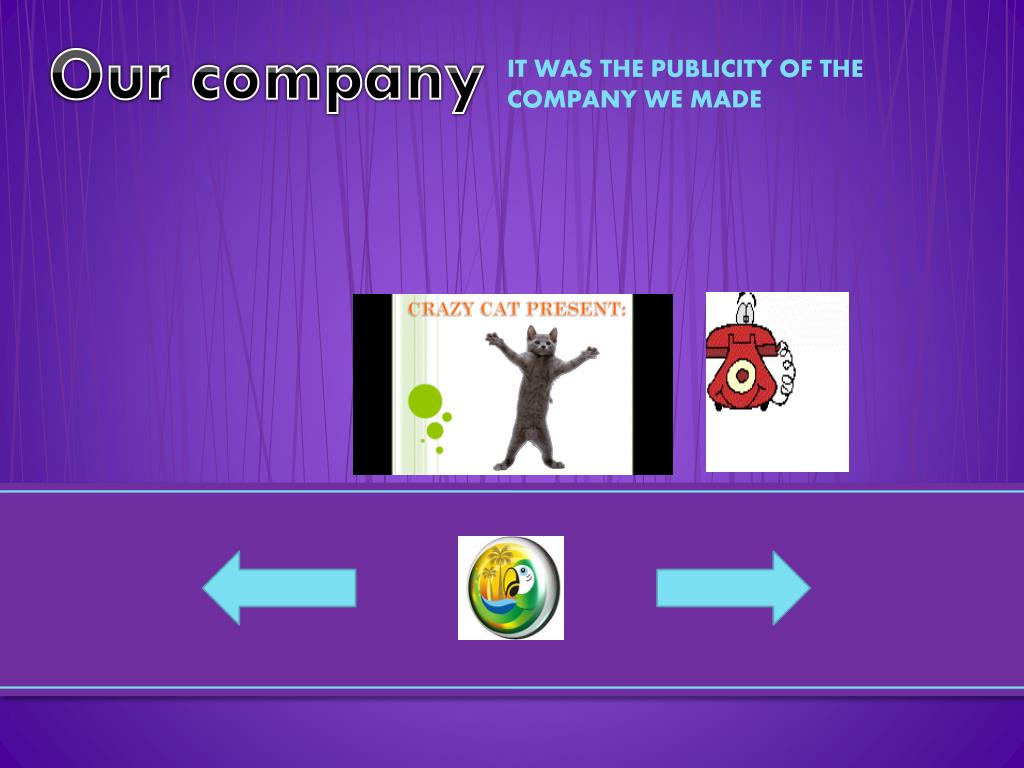 Our company

IT WAS THE PUBLICITY OF THE COMPANY WE MADE

CRAZY CAT PRESENT: